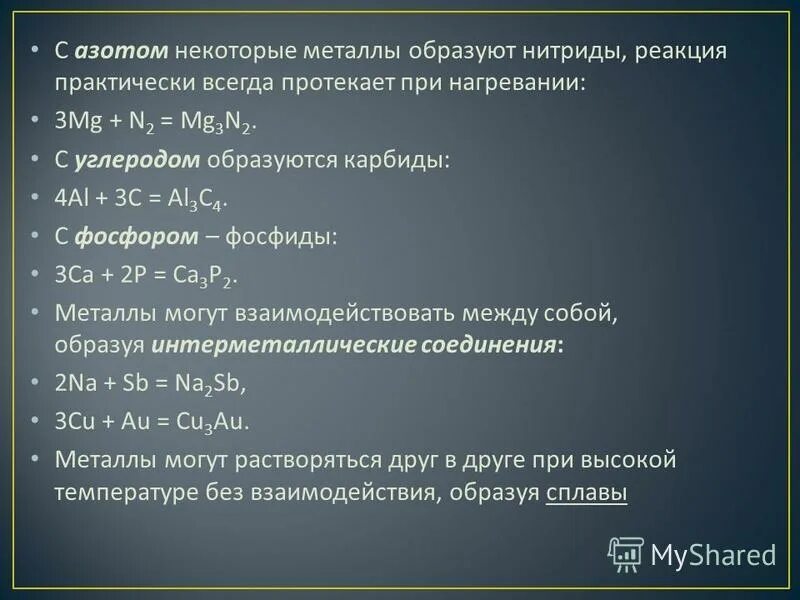 • С азотом некоторые металлы образуют нитриды, реакция практически всегда протекает при нагревании:

• $3Mg + N_2 = Mg_3N_2$.

• С углеродом образуются карбиды:

• $4Al + 3C = Al_3C_4$.

• С фосфором – фосфиды:

• $3Ca + 2P = Ca_3P_2$.

• Металлы могут взаимодействовать между собой, образуя интерметаллические соединения:

• $2Na + Sb = Na_2Sb$,

• $3Cu + Au = Cu_3Au$.

• Металлы могут растворяться друг в друге при высокой температуре без взаимодействия, образуя сплавы

MyShared